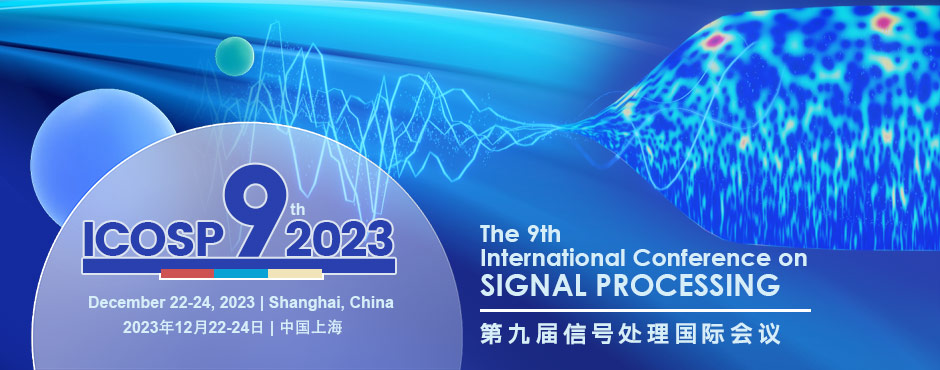 ICOSP 9th 2023

December 22-24, 2023 | Shanghai, China
2023年12月22-24日 | 中国上海

The 9th
International Conference on
SIGNAL PROCESSING
第九届信号处理国际会议